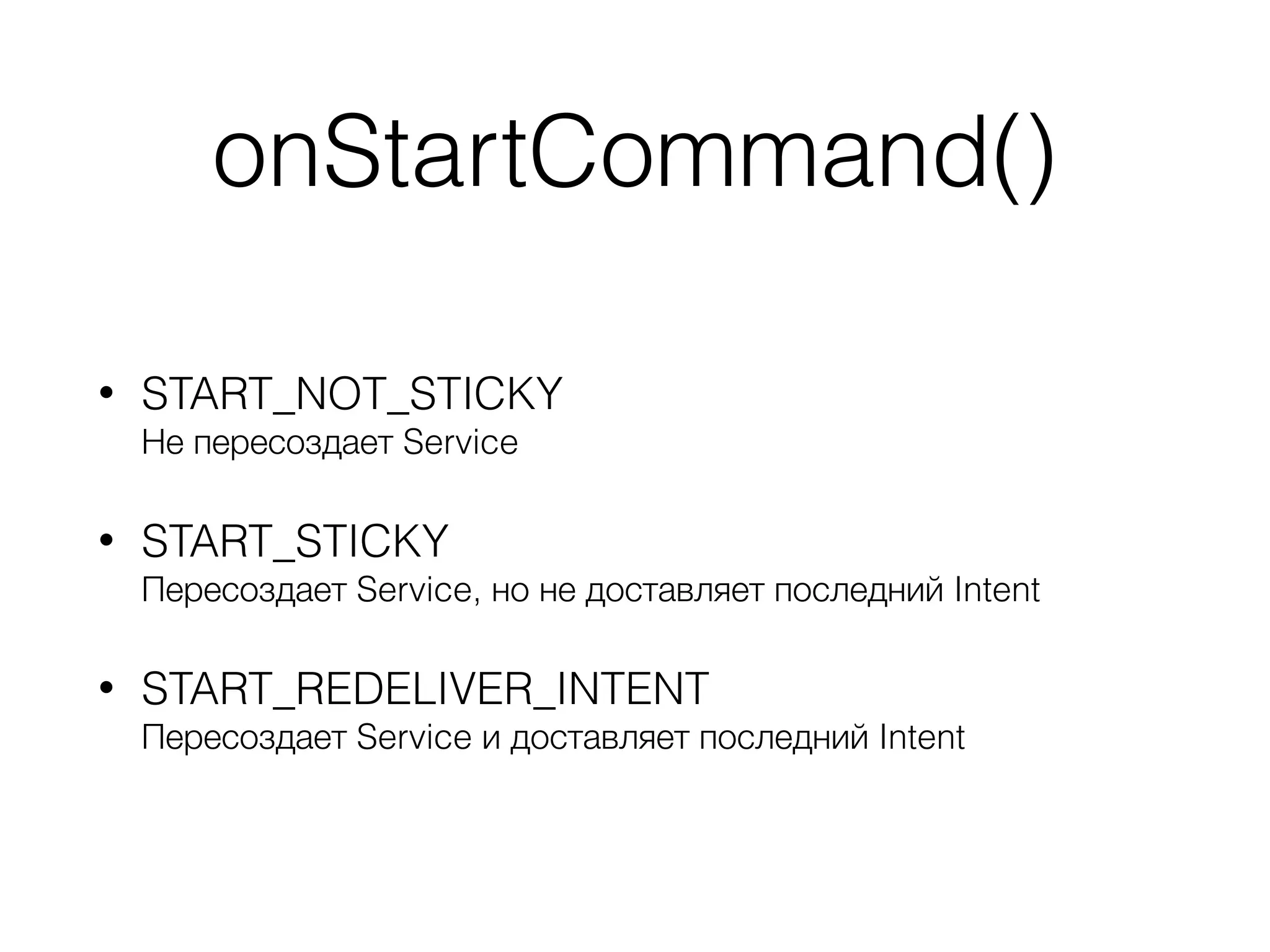 onStartCommand()

• START_NOT_STICKY
Не пересоздает Service

• START_STICKY
Пересоздает Service, но не доставляет последний Intent

• START_REDELIVER_INTENT
Пересоздает Service и доставляет последний Intent